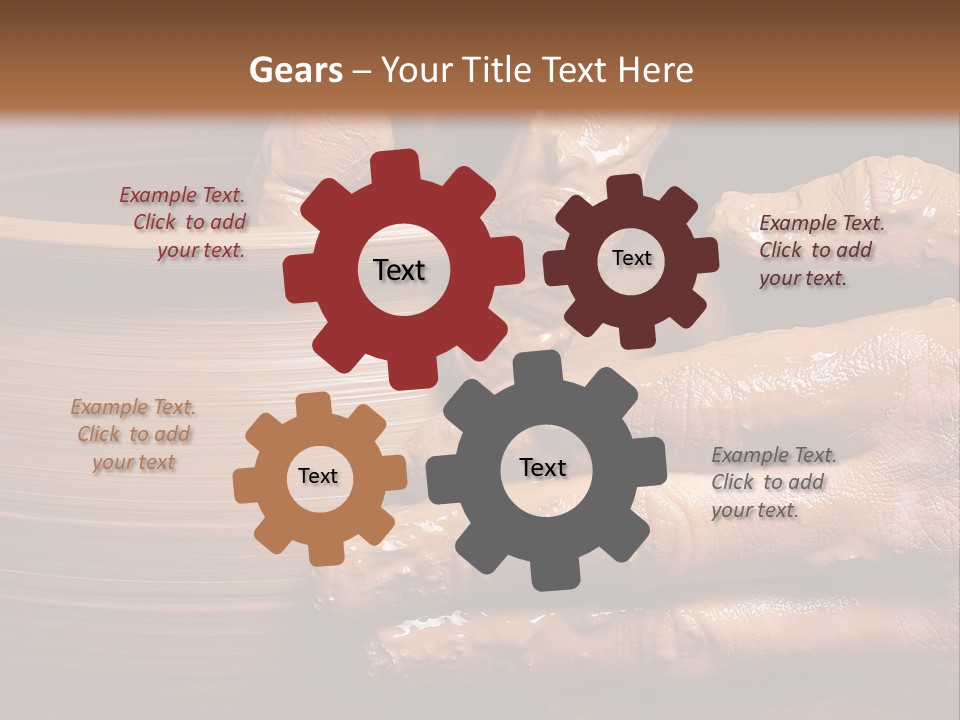 Gears – Your Title Text Here

Example Text. Click to add your text.

Text

Text

Example Text. Click to add your text.

Example Text. Click to add your text

Text

Text

Example Text. Click to add your text.